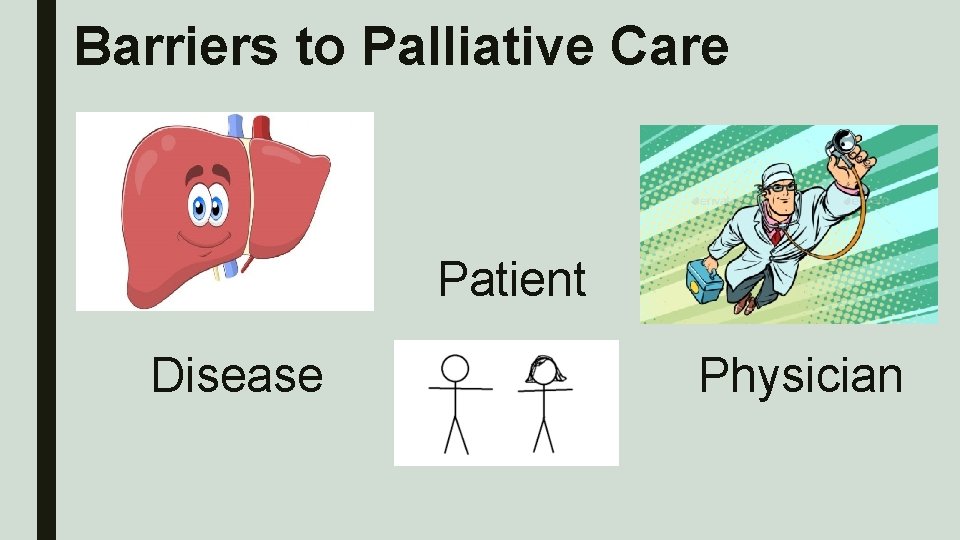 Barriers to Palliative Care

Patient

Disease

Physician